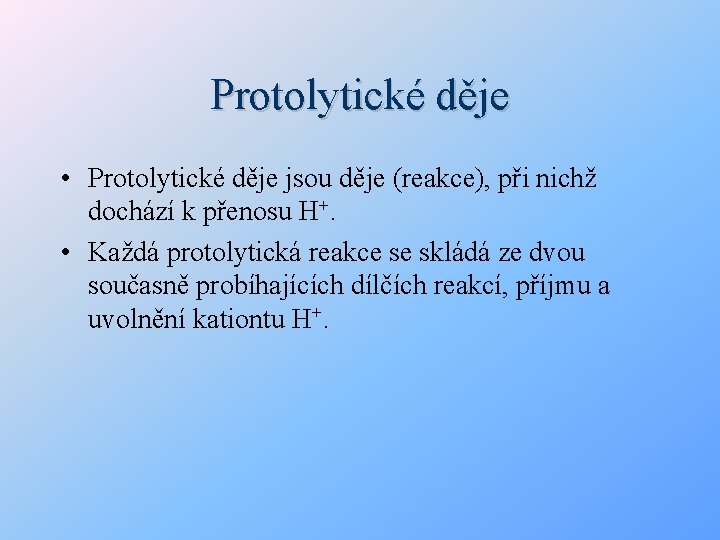 Protolytické děje

• Protolytické děje jsou děje (reakce), při nichž dochází k přenosu $H^+$.

• Každá protolytická reakce se skládá ze dvou současně probíhajících dílčích reakcí, příjmu a uvolnění kationtu $H^+$.